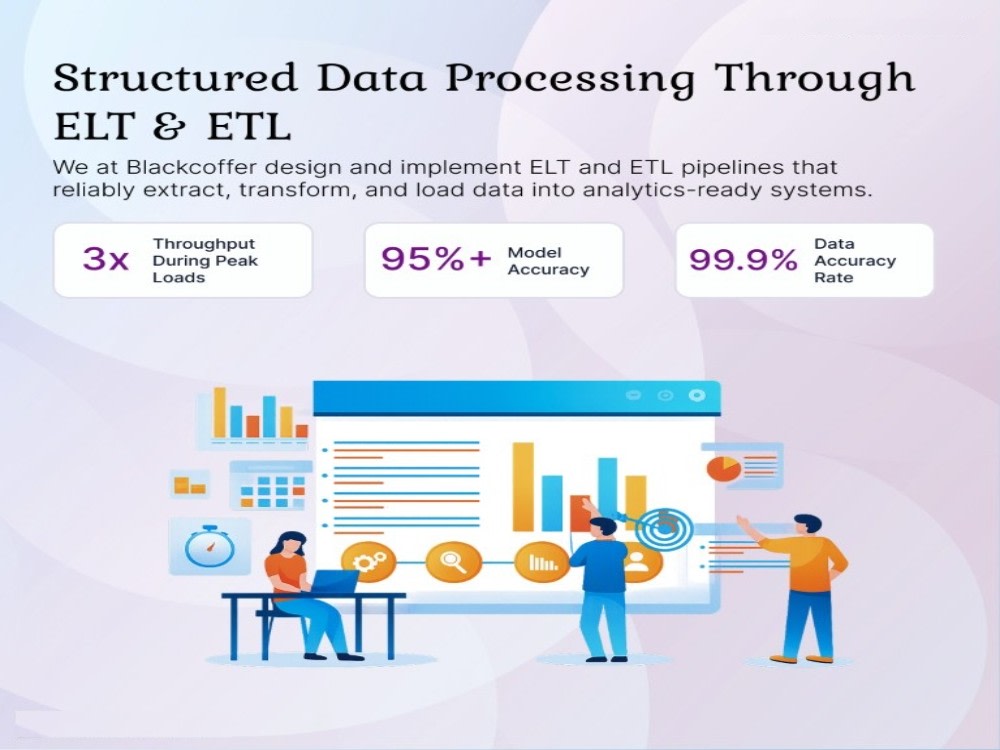 Structured Data Processing Through ELT & ETL

We at Blackcoffer design and implement ELT and ETL pipelines that reliably extract, transform, and load data into analytics-ready systems.

3x Throughput During Peak Loads

95%+ Model Accuracy

99.9% Data Accuracy Rate